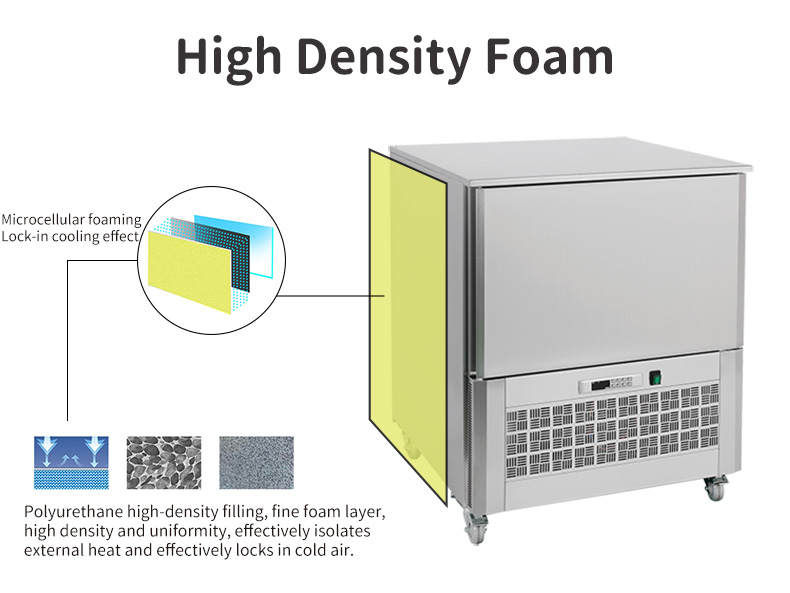 High Density Foam

Microcellular foaming
Lock-in cooling effect

Polyurethane high-density filling, fine foam layer, high density and uniformity, effectively isolates external heat and effectively locks in cold air.